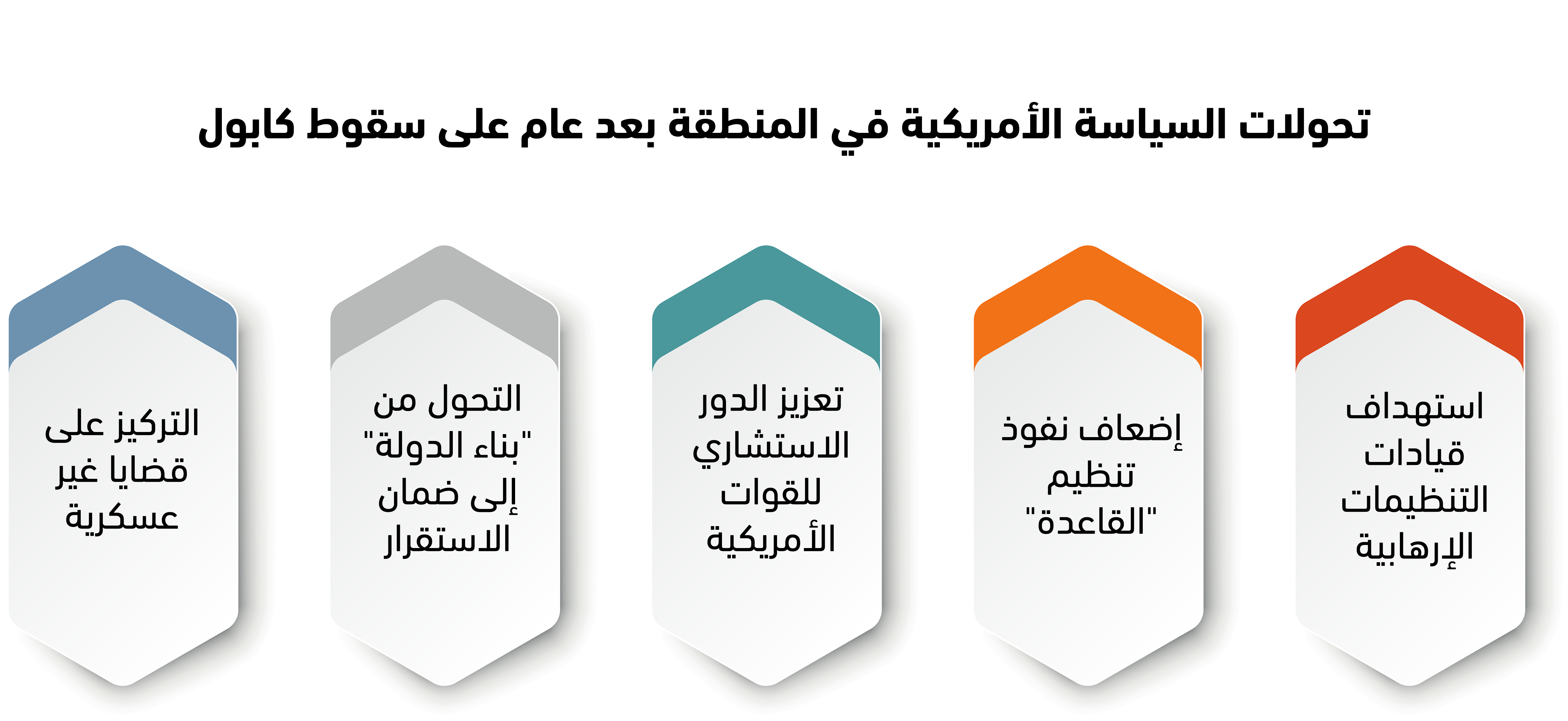 تحولات السياسة الأمريكية في المنطقة بعد عام على سقوط كابول

استهداف قيادات التنظيمات الإرهابية

إضعاف نفوذ تنظيم "القاعدة"

تعزيز الدور الاستشاري للقوات الأمريكية

التحول من "بناء الدولة" إلى ضمان الاستقرار

التركيز على قضايا غير عسكرية